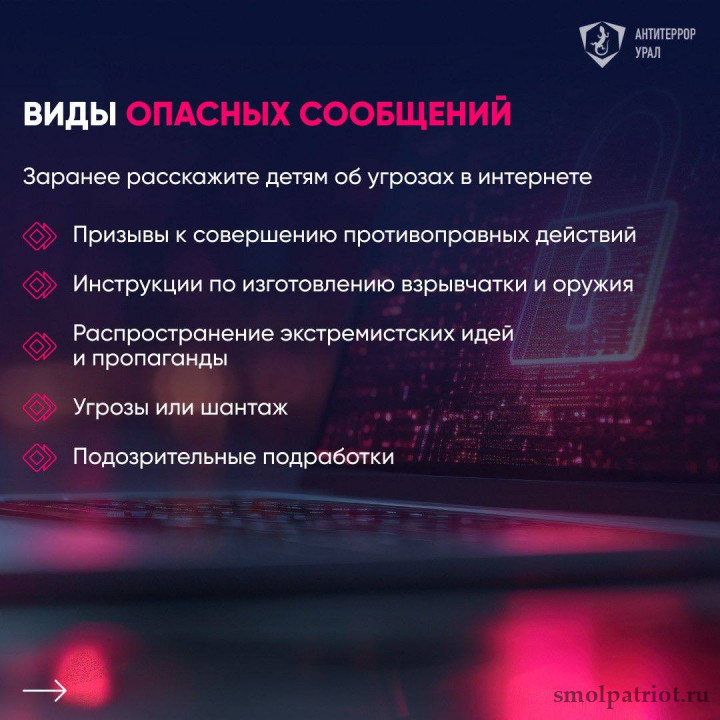 АНТИТЕРРОР
УРАЛ

ВИДЫ ОПАСНЫХ СООБЩЕНИЙ

Заранее расскажите детям об угрозах в интернете

Призывы к совершению противоправных действий

Инструкции по изготовлению взрывчатки и оружия

Распространение экстремистских идей и пропаганды

Угрозы или шантаж

Подозрительные подработки

smolpatriot.ru